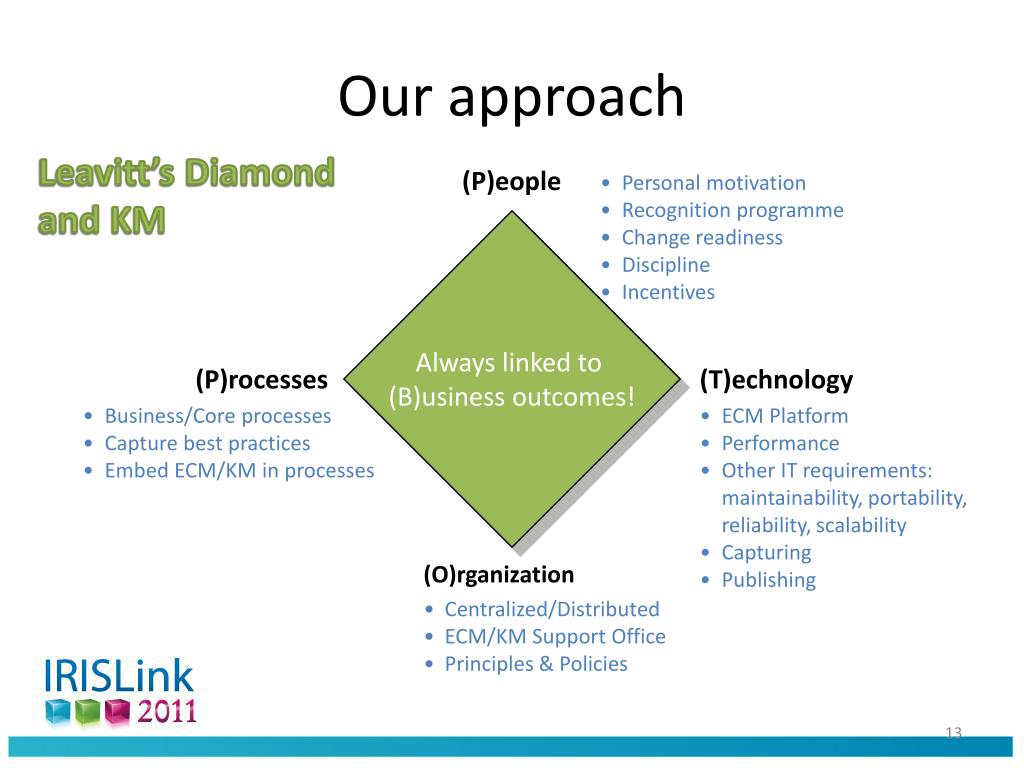 Our approach

Leavitt's Diamond and KM

(P)eople
• Personal motivation
• Recognition programme
• Change readiness
• Discipline
• Incentives

Always linked to (B)usiness outcomes!

(P)rocesses
• Business/Core processes
• Capture best practices
• Embed ECM/KM in processes

(T)echnology
• ECM Platform
• Performance
• Other IT requirements: maintainability, portability, reliability, scalability
• Capturing
• Publishing

(O)rganization
• Centralized/Distributed
• ECM/KM Support Office
• Principles & Policies

IRISLink 2011

13